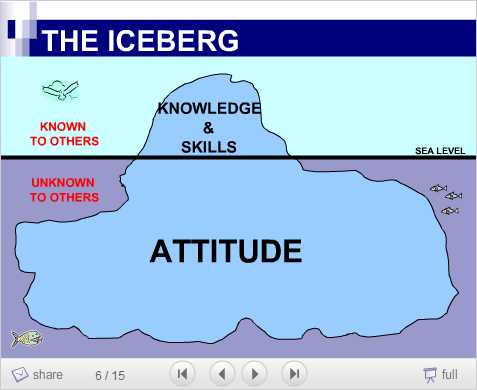 THE ICEBERG

KNOWN TO OTHERS

KNOWLEDGE & SKILLS

SEA LEVEL

UNKNOWN TO OTHERS

ATTITUDE

share 6 / 15 full